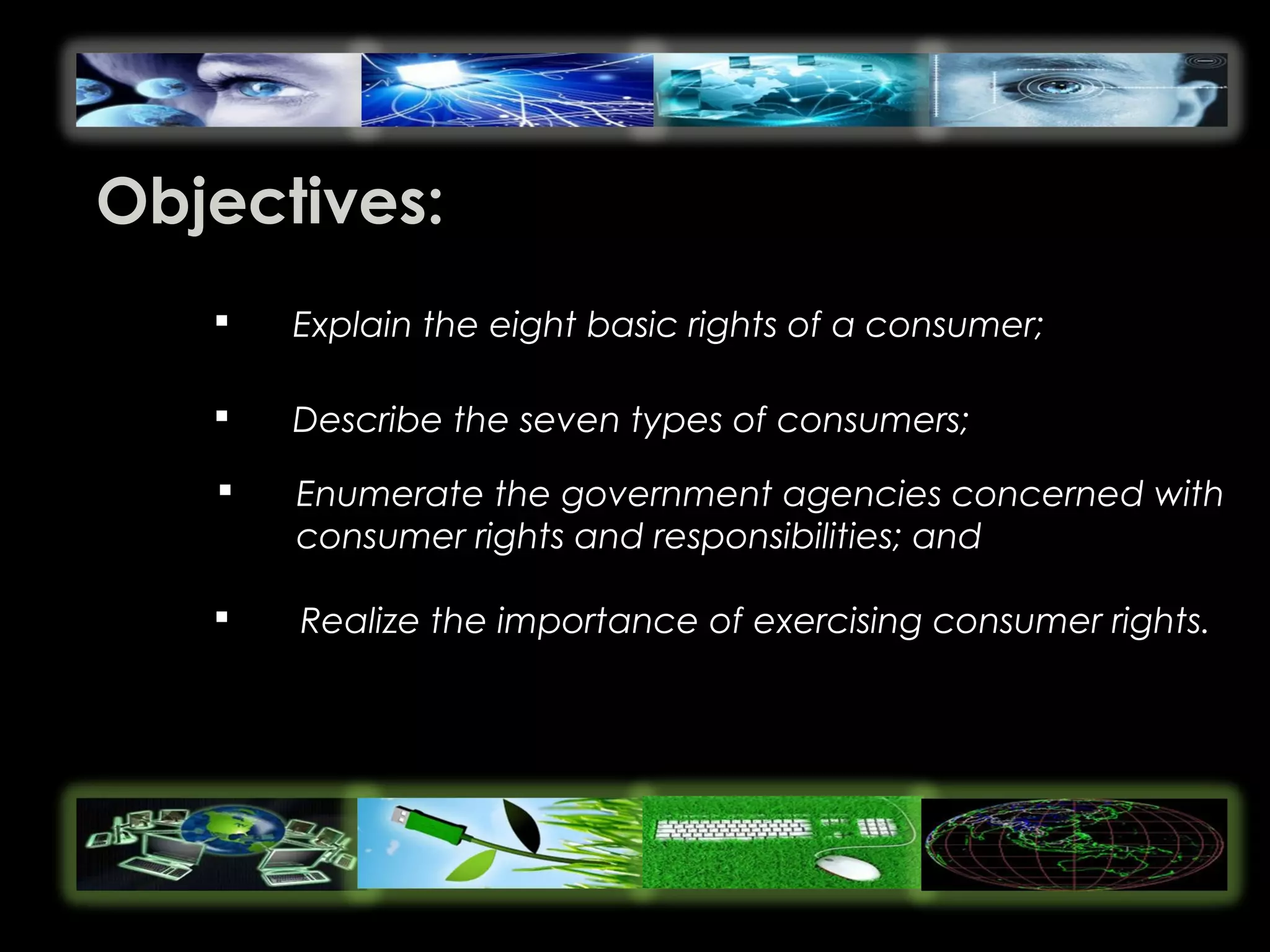 Objectives:

▪ Explain the eight basic rights of a consumer;

▪ Describe the seven types of consumers;

▪ Enumerate the government agencies concerned with consumer rights and responsibilities; and

▪ Realize the importance of exercising consumer rights.